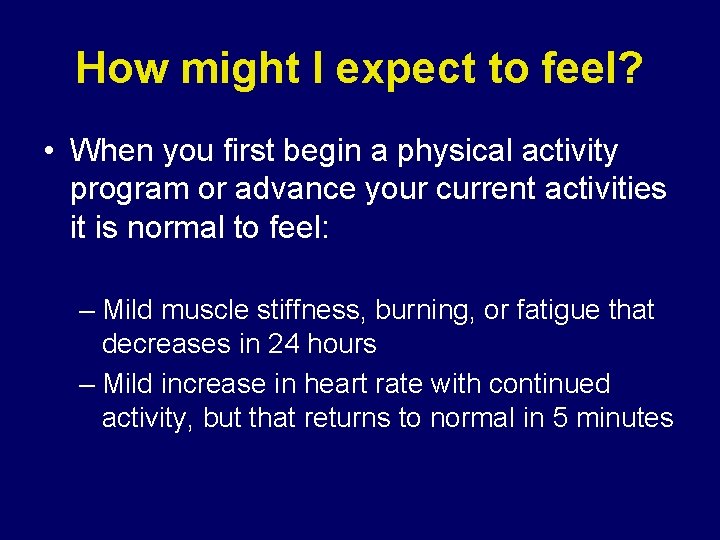 How might I expect to feel?

• When you first begin a physical activity program or advance your current activities it is normal to feel:

– Mild muscle stiffness, burning, or fatigue that decreases in 24 hours
– Mild increase in heart rate with continued activity, but that returns to normal in 5 minutes